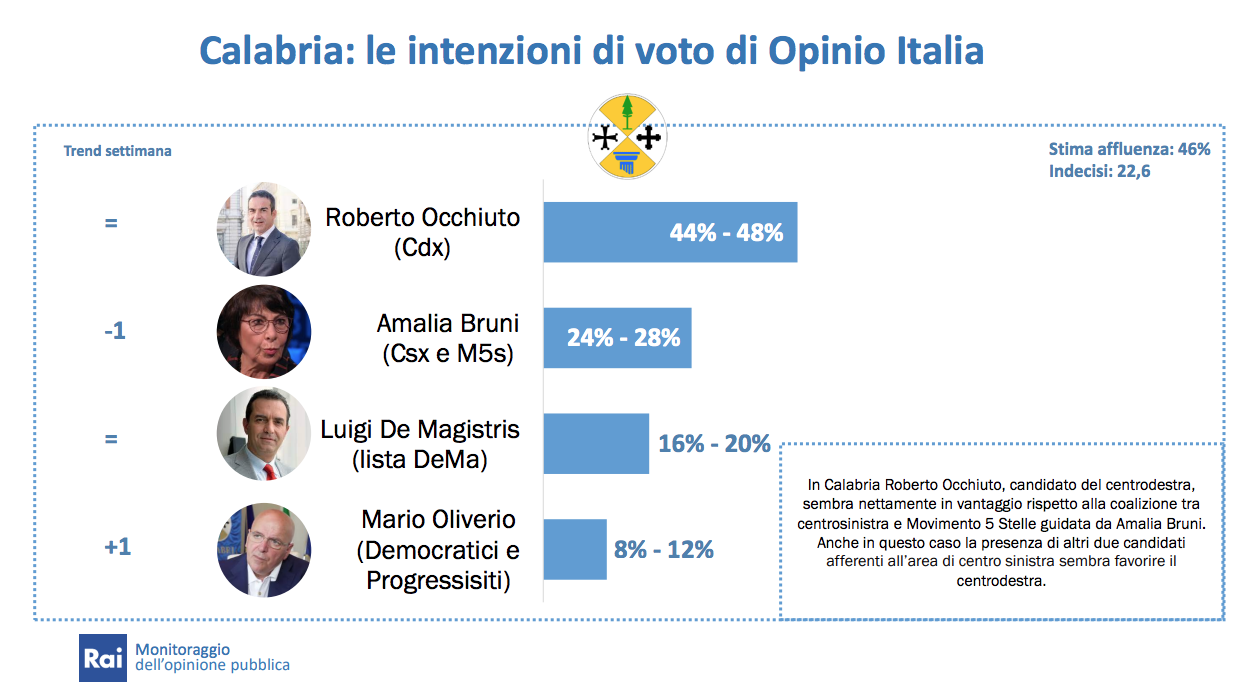 Calabria: le intenzioni di voto di Opinio Italia

Trend settimana

Stima affluenza: 46%
Indecisi: 22,6

=

Roberto Occhiuto (Cdx)

44% - 48%

-1

Amalia Bruni (Csx e M5s)

24% - 28%

=

Luigi De Magistris (lista DeMa)

16% - 20%

+1

Mario Oliverio (Democratici e Progressisiti)

8% - 12%

In Calabria Roberto Occhiuto, candidato del centrodestra, sembra nettamente in vantaggio rispetto alla coalizione tra centrosinistra e Movimento 5 Stelle guidata da Amalia Bruni. Anche in questo caso la presenza di altri due candidati afferenti all'area di centro sinistra sembra favorire il centrodestra.

Rai Monitoraggio dell'opinione pubblica